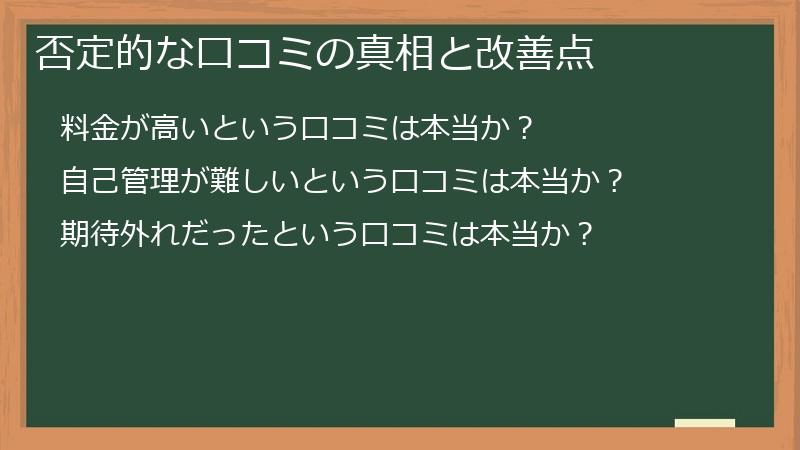 否定的な口コミの真相と改善点

料金が高いという口コミは本当か？

自己管理が難しいという口コミは本当か？

期待外れだったという口コミは本当か？